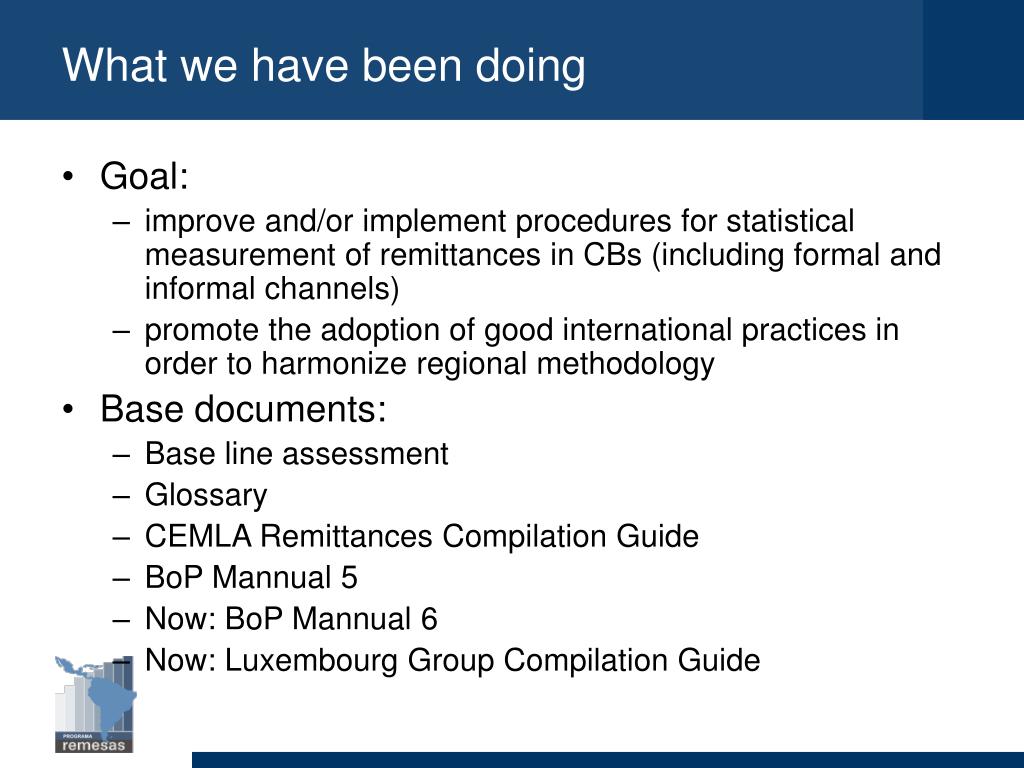 What we have been doing

• Goal:
  – improve and/or implement procedures for statistical measurement of remittances in CBs (including formal and informal channels)
  – promote the adoption of good international practices in order to harmonize regional methodology
• Base documents:
  – Base line assessment
  – Glossary
  – CEMLA Remittances Compilation Guide
  – BoP Mannual 5
  – Now: BoP Mannual 6
  – Now: Luxembourg Group Compilation Guide

PROGRAMA
remesas